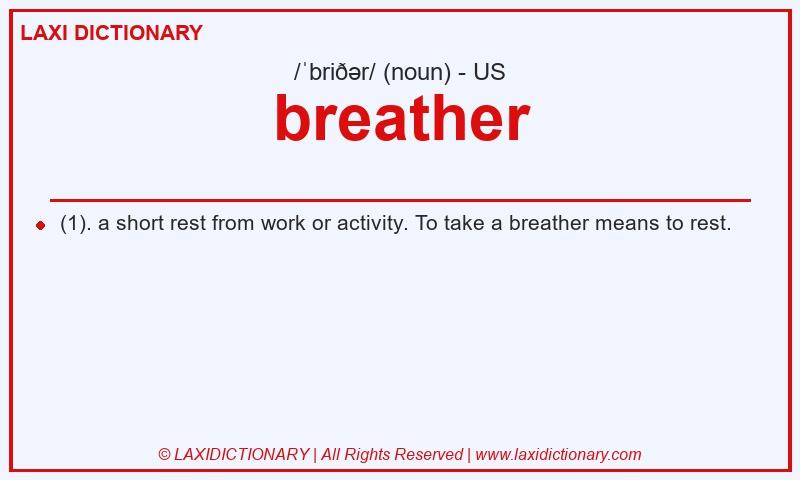 LAXI DICTIONARY

/ˈbriðər/ (noun) - US

breather

(1). a short rest from work or activity. To take a breather means to rest.

© LAXIDICTIONARY | All Rights Reserved | www.laxidictionary.com